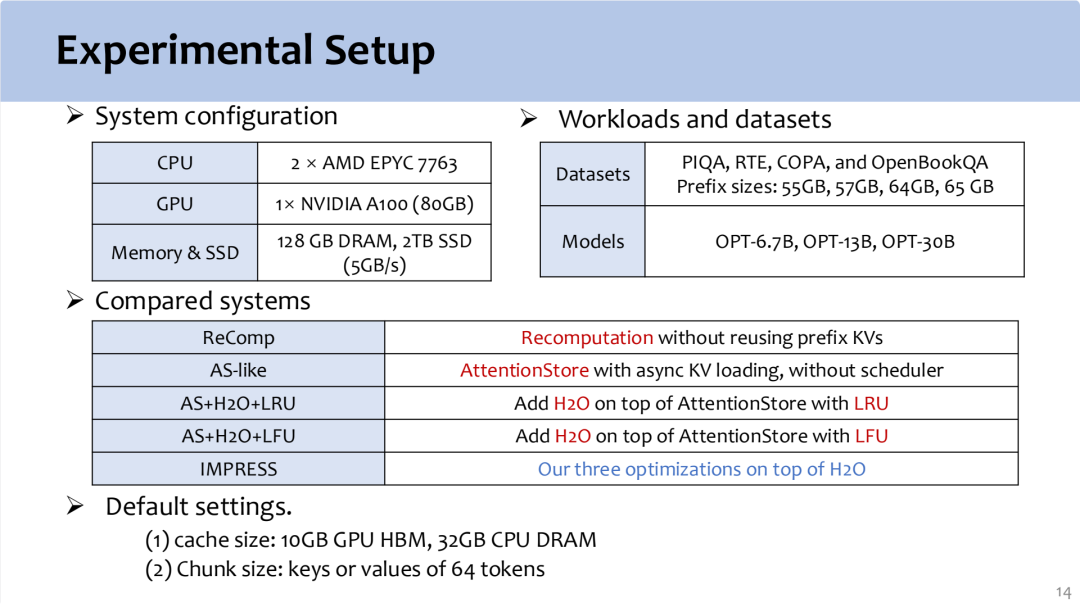 Experimental Setup

➢ System configuration

| CPU | 2 × AMD EPYC 7763 |
|---|---|
| GPU | 1× NVIDIA A100 (80GB) |
| Memory & SSD | 128 GB DRAM, 2TB SSD (5GB/s) |

➢ Workloads and datasets

| Datasets | PIQA, RTE, COPA, and OpenBookQA Prefix sizes: 55GB, 57GB, 64GB, 65 GB |
|---|---|
| Models | OPT-6.7B, OPT-13B, OPT-30B |

➢ Compared systems

| ReComp | Recomputation without reusing prefix KVs |
|---|---|
| AS-like | AttentionStore with async KV loading, without scheduler |
| AS+H2O+LRU | Add H2O on top of AttentionStore with LRU |
| AS+H2O+LFU | Add H2O on top of AttentionStore with LFU |
| IMPRESS | Our three optimizations on top of H2O |

➢ Default settings.

(1) cache size: 10GB GPU HBM, 32GB CPU DRAM
(2) Chunk size: keys or values of 64 tokens

14